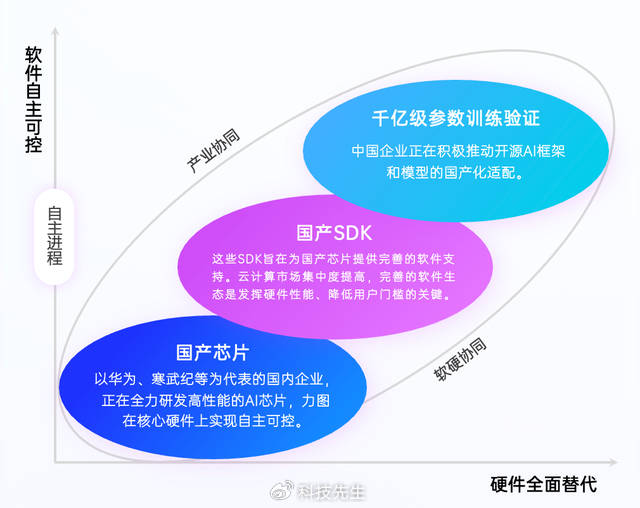 软件自主可控

自主进程

产业协同

千亿级参数训练验证

中国企业正在积极推动开源AI框架和模型的国产化适配。

国产SDK

这些SDK旨在为国产芯片提供完善的软件支持。云计算市场集中度提高，完善的软件生态是发挥硬件性能、降低用户门槛的关键。

国产芯片

以华为、寒武纪等为代表的国内企业，正在全力研发高性能的AI芯片，力图在核心硬件上实现自主可控。

软硬协同

硬件全面替代

科技先生